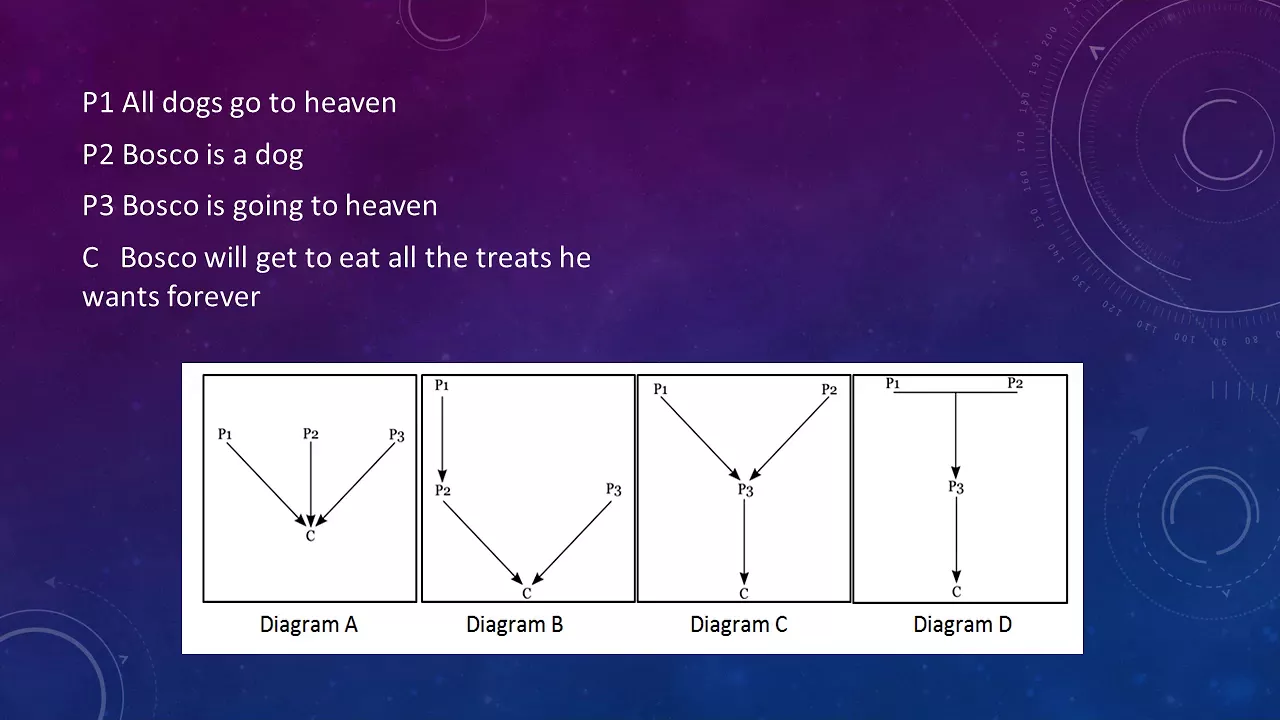 P1 All dogs go to heaven

P2 Bosco is a dog

P3 Bosco is going to heaven

C Bosco will get to eat all the treats he wants forever

P1 P2 P3
C
Diagram A

P1
P2 P3
C
Diagram B

P1 P2
P3
C
Diagram C

P1 P2
P3
C
Diagram D